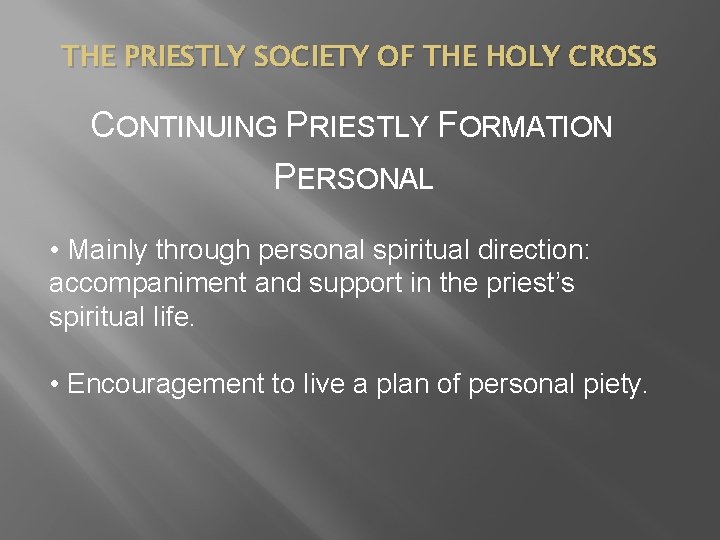 THE PRIESTLY SOCIETY OF THE HOLY CROSS

CONTINUING PRIESTLY FORMATION

PERSONAL

• Mainly through personal spiritual direction: accompaniment and support in the priest's spiritual life.

• Encouragement to live a plan of personal piety.